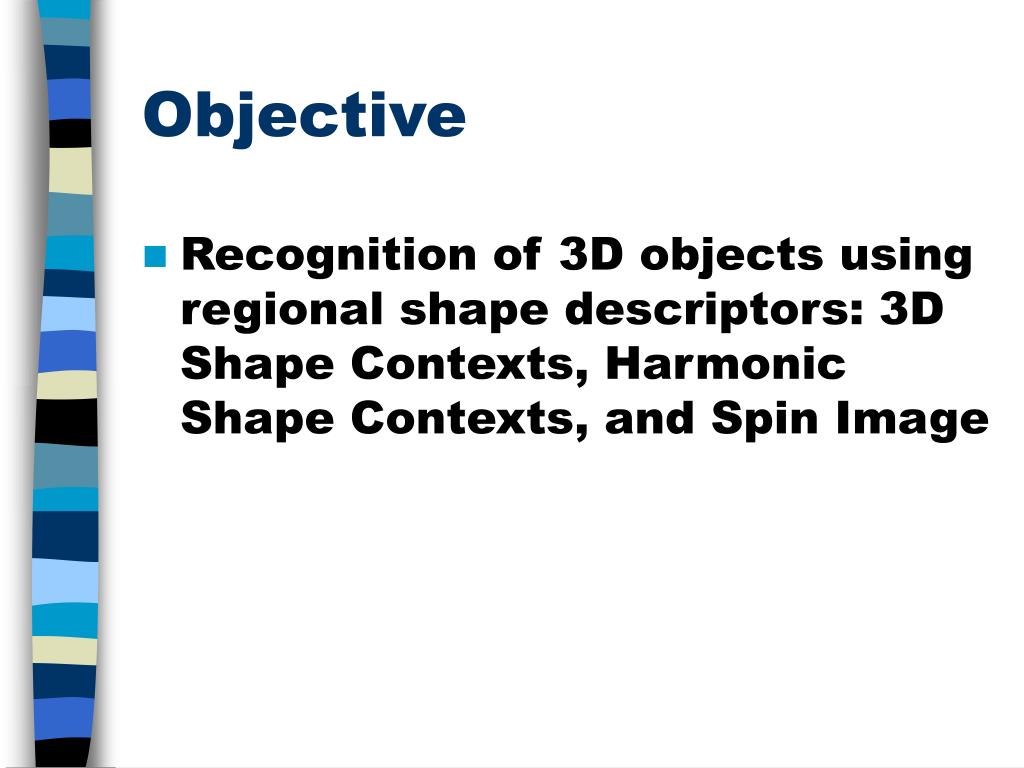 Objective

Recognition of 3D objects using regional shape descriptors: 3D Shape Contexts, Harmonic Shape Contexts, and Spin Image